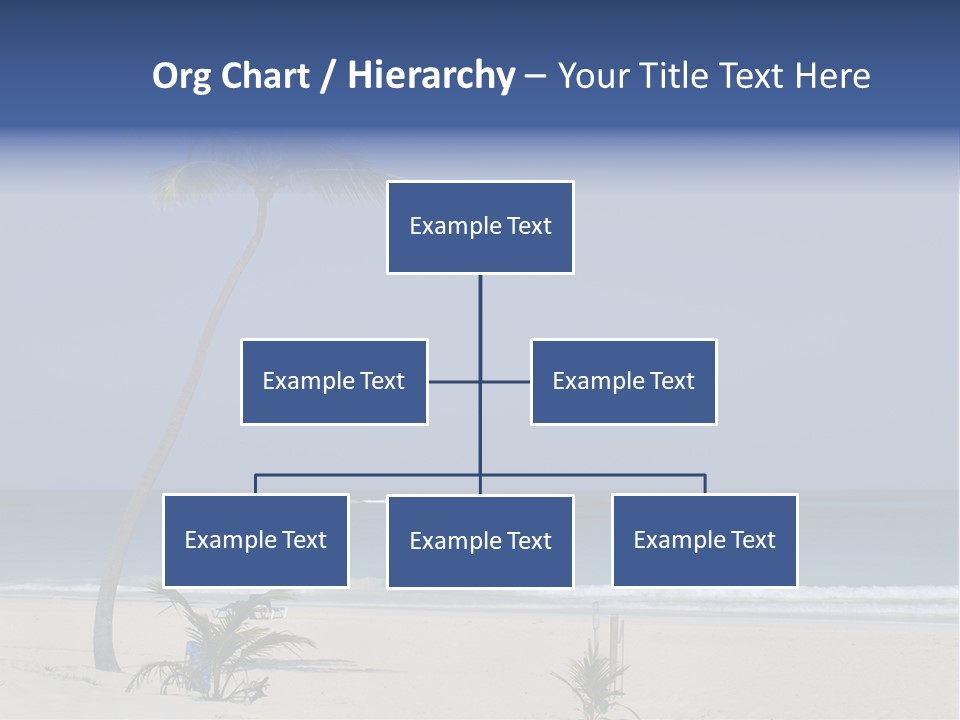 Org Chart / Hierarchy – Your Title Text Here

Example Text

Example Text

Example Text

Example Text

Example Text

Example Text